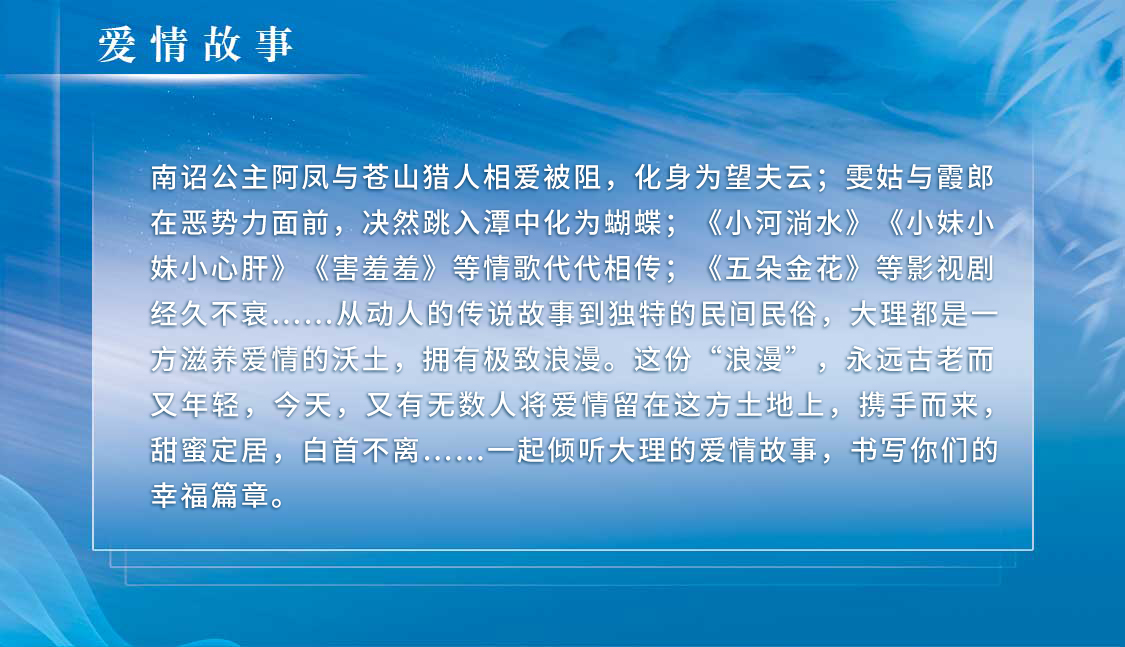 爱情故事

南诏公主阿凤与苍山猎人相爱被阻，化身为望夫云；雯姑与霞郎在恶势力面前，决然跳入潭中化为蝴蝶；《小河淌水》《小妹小妹小心肝》《害羞羞》等情歌代代相传；《五朵金花》等影视剧经久不衰……从动人的传说故事到独特的民间民俗，大理都是一方滋养爱情的沃土，拥有极致浪漫。这份“浪漫”，永远古老而又年轻，今天，又有无数人将爱情留在这方土地上，携手而来，甜蜜定居，白首不离……一起倾听大理的爱情故事，书写你们的幸福篇章。